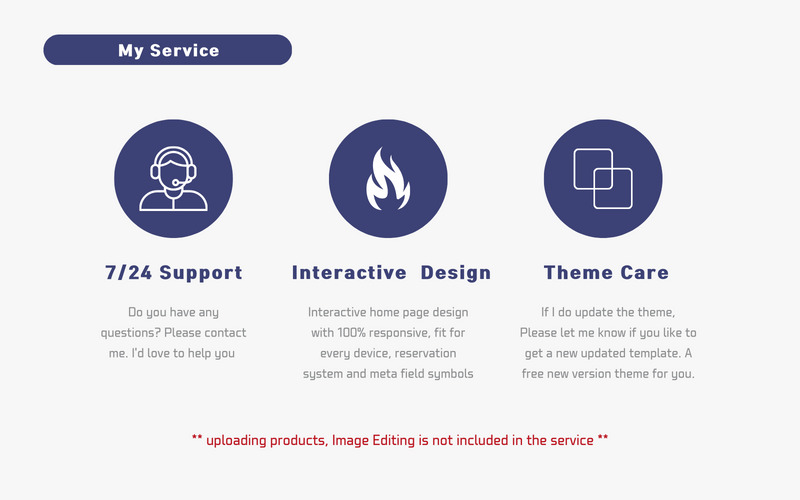 My Service

7/24 Support

Do you have any questions? Please contact me. I'd love to help you

Interactive Design

Interactive home page design with 100% responsive, fit for every device, reservation system and meta field symbols

Theme Care

If I do update the theme, Please let me know if you like to get a new updated template. A free new version theme for you.

** uploading products, Image Editing is not included in the service **